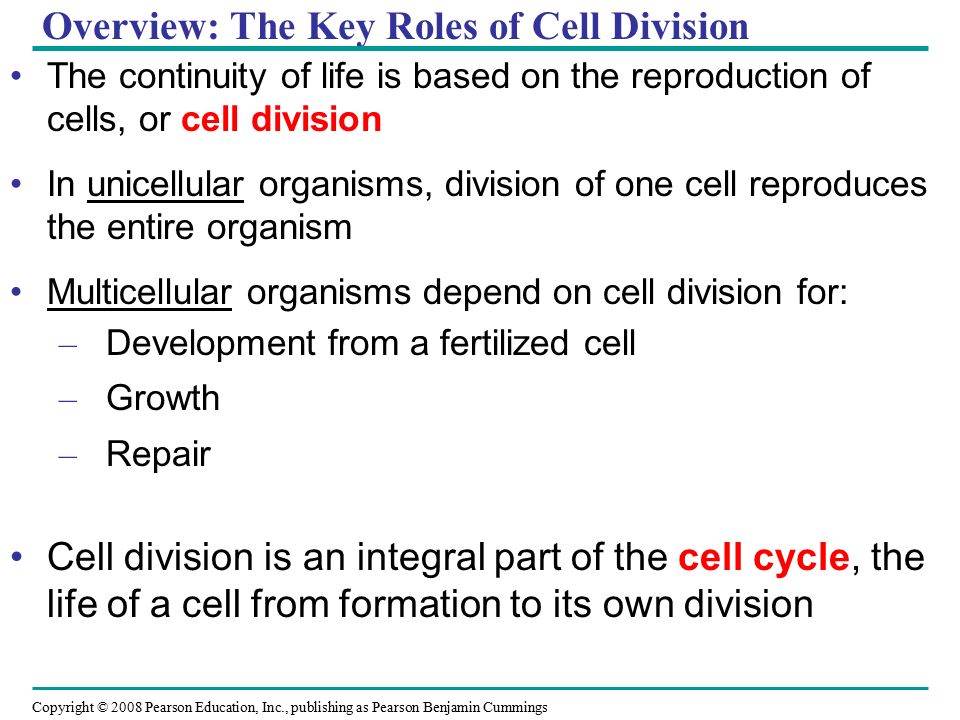 Overview: The Key Roles of Cell Division

• The continuity of life is based on the reproduction of cells, or cell division

• In unicellular organisms, division of one cell reproduces the entire organism

• Multicellular organisms depend on cell division for:
– Development from a fertilized cell
– Growth
– Repair

• Cell division is an integral part of the cell cycle, the life of a cell from formation to its own division

Copyright © 2008 Pearson Education, Inc., publishing as Pearson Benjamin Cummings